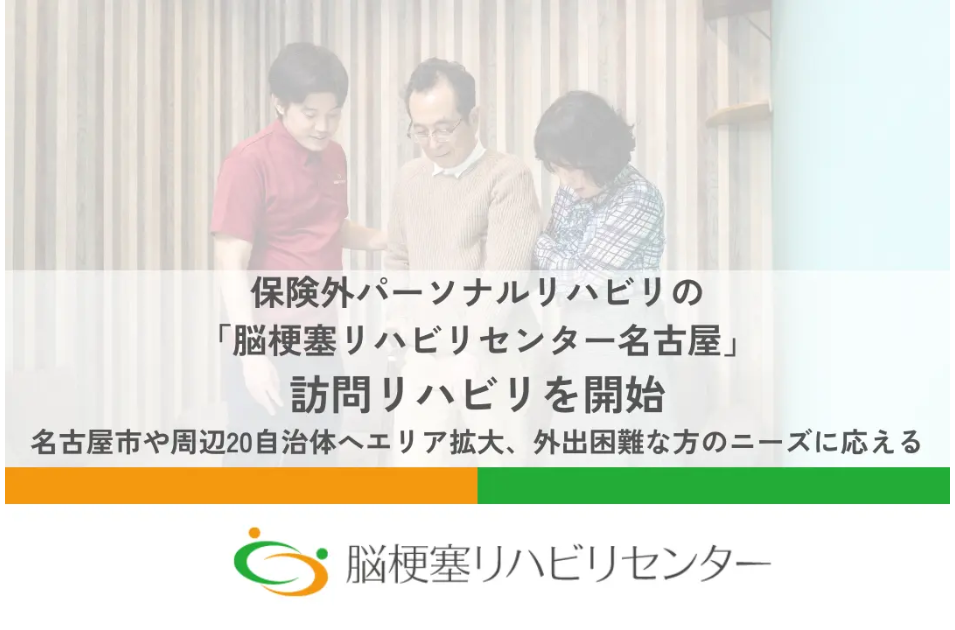 保険外パーソナルリハビリの
「脳梗塞リハビリセンター名古屋」
訪問リハビリを開始
名古屋市や周辺20自治体へエリア拡大、外出困難な方のニーズに応える

脳梗塞リハビリセンター